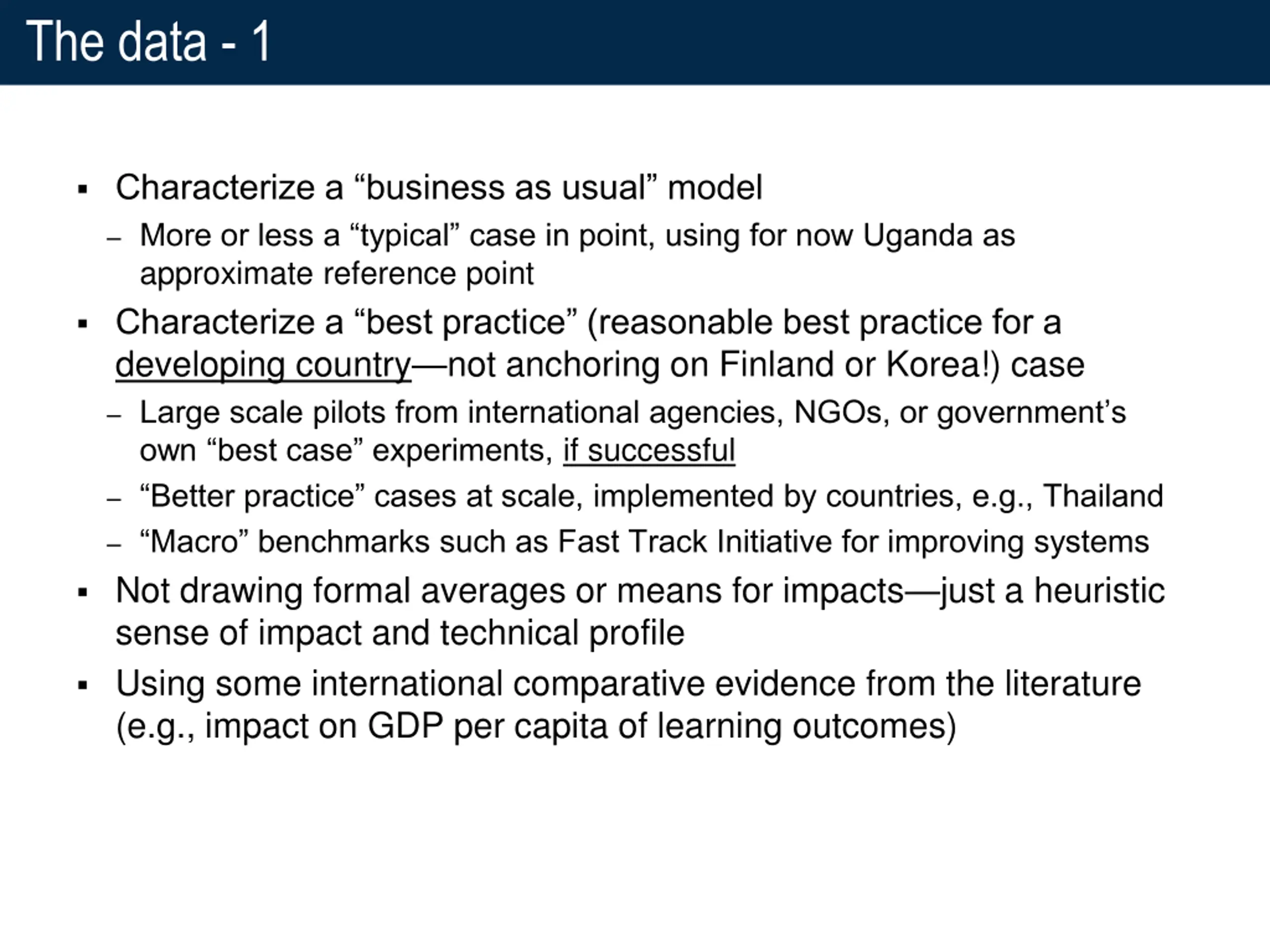 The data - 1

▪ Characterize a “business as usual” model

– More or less a “typical” case in point, using for now Uganda as approximate reference point

▪ Characterize a “best practice” (reasonable best practice for a developing country—not anchoring on Finland or Korea!) case

– Large scale pilots from international agencies, NGOs, or government’s own “best case” experiments, if successful

– “Better practice” cases at scale, implemented by countries, e.g., Thailand

– “Macro” benchmarks such as Fast Track Initiative for improving systems

▪ Not drawing formal averages or means for impacts—just a heuristic sense of impact and technical profile

▪ Using some international comparative evidence from the literature (e.g., impact on GDP per capita of learning outcomes)